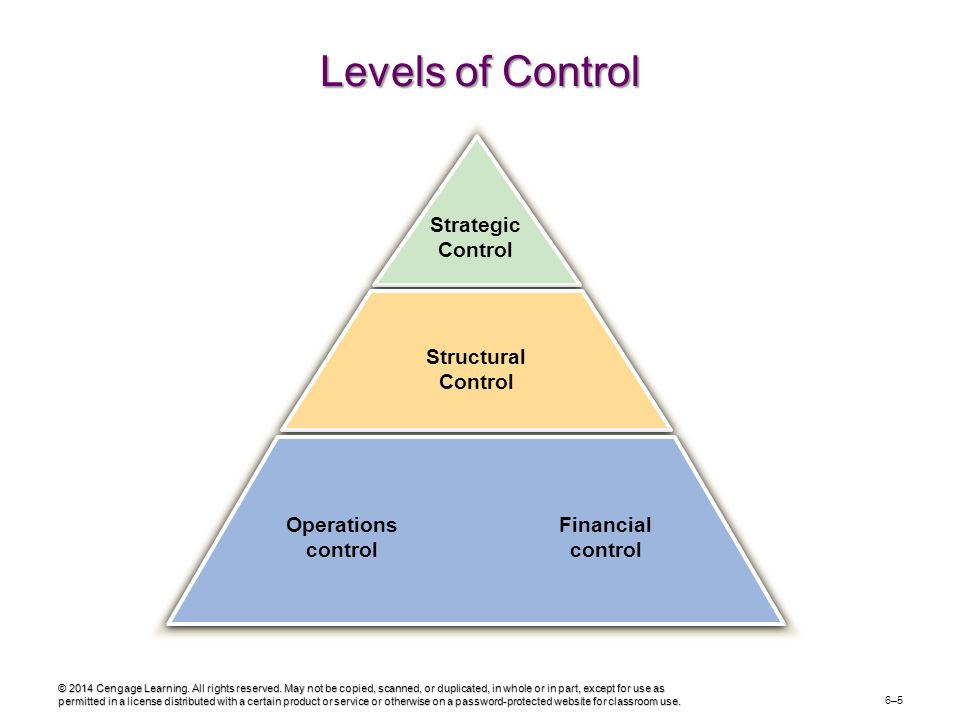 Levels of Control

Strategic Control

Structural Control

Operations control

Financial control

© 2014 Cengage Learning. All rights reserved. May not be copied, scanned, or duplicated, in whole or in part, except for use as permitted in a license distributed with a certain product or service or otherwise on a password-protected website for classroom use.

6–5